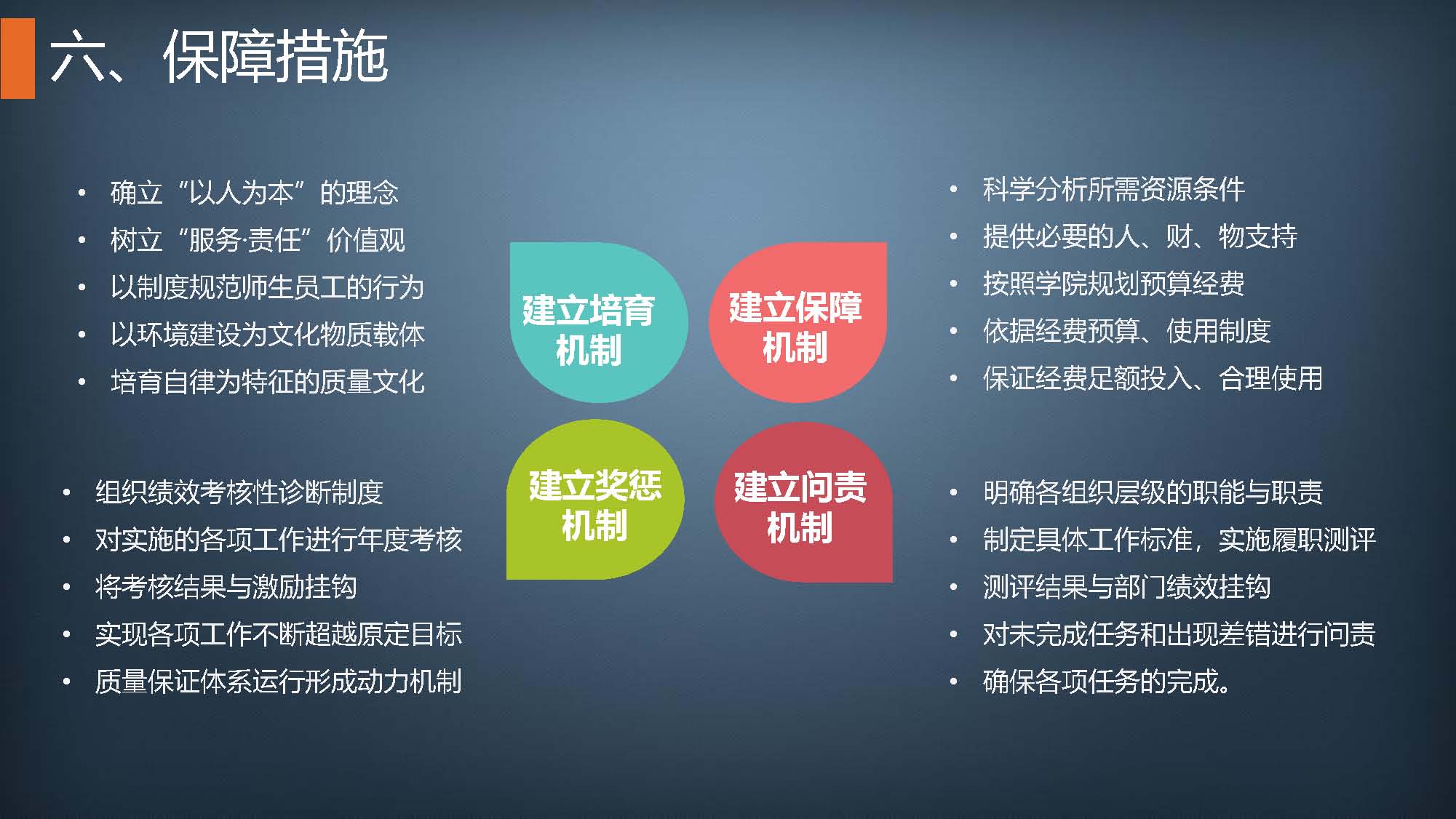 六、保障措施

• 确立“以人为本”的理念
• 树立“服务·责任”价值观
• 以制度规范师生员工的行为
• 以环境建设为文化物质载体
• 培育自律为特征的质量文化

建立培育机制

建立保障机制

• 科学分析所需资源条件
• 提供必要的人、财、物支持
• 按照学院规划预算经费
• 依据经费预算、使用制度
• 保证经费足额投入、合理使用

• 组织绩效考核性诊断制度
• 对实施的各项工作进行年度考核
• 将考核结果与激励挂钩
• 实现各项工作不断超越原定目标
• 质量保证体系运行形成动力机制

建立奖惩机制

建立问责机制

• 明确各组织层级的职能与职责
• 制定具体工作标准，实施履职测评
• 测评结果与部门绩效挂钩
• 对未完成任务和出现差错进行问责
• 确保各项任务的完成。